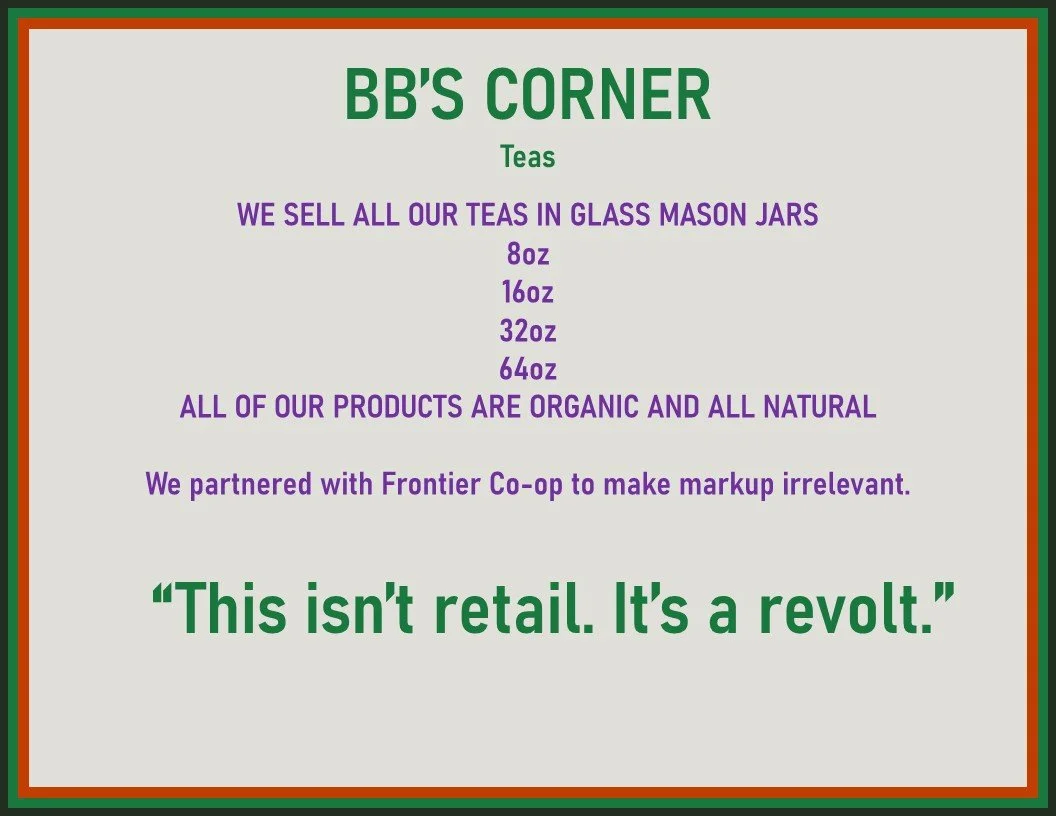 BB'S CORNER

Teas

WE SELL ALL OUR TEAS IN GLASS MASON JARS
8oz
16oz
32oz
64oz
ALL OF OUR PRODUCTS ARE ORGANIC AND ALL NATURAL

We partnered with Frontier Co-op to make markup irrelevant.

"This isn't retail. It's a revolt."